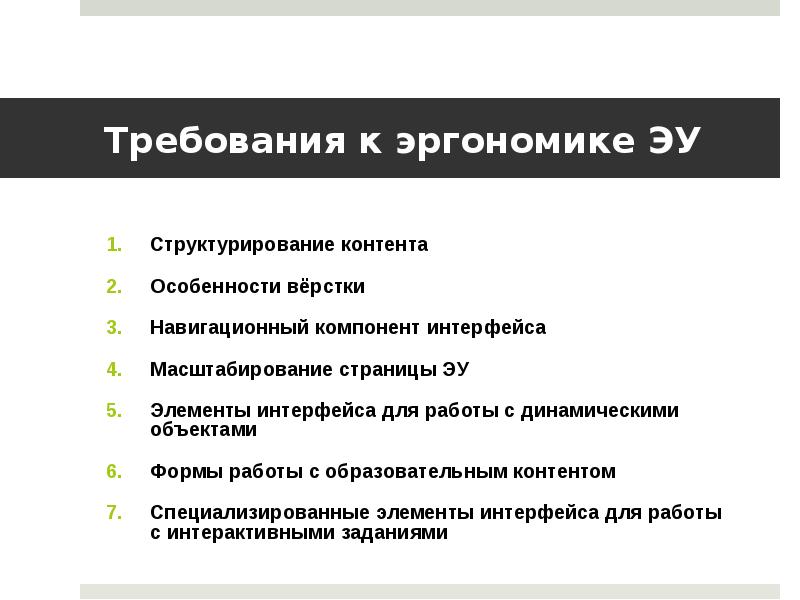 Требования к эргономике ЭУ

1. Структурирование контента
2. Особенности вёрстки
3. Навигационный компонент интерфейса
4. Масштабирование страницы ЭУ
5. Элементы интерфейса для работы с динамическими объектами
6. Формы работы с образовательным контентом
7. Специализированные элементы интерфейса для работы с интерактивными заданиями